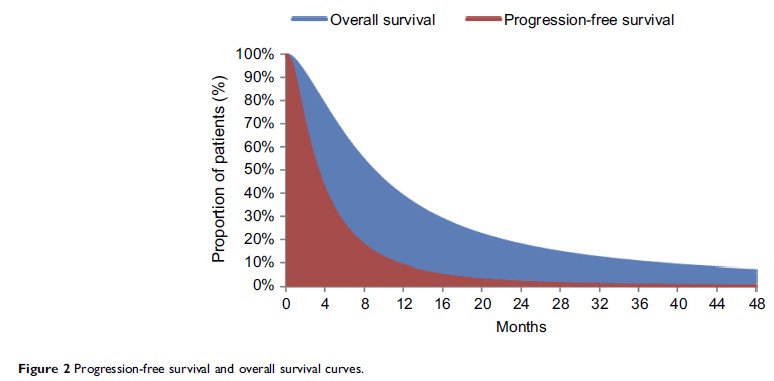 Overall survival
Progression-free survival

Proportion of patients (%)

100%
90%
80%
70%
60%
50%
40%
30%
20%
10%
0%

0 4 8 12 16 20 24 28 32 36 40 44 48

Months

Figure 2 Progression-free survival and overall survival curves.